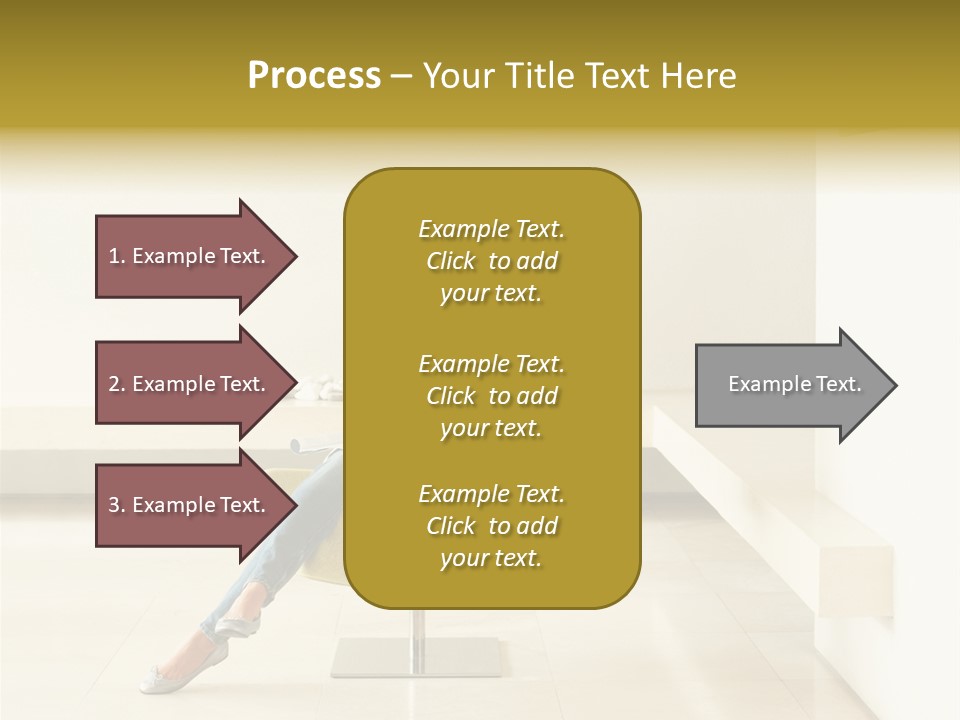 Process – Your Title Text Here

1. Example Text.

2. Example Text.

3. Example Text.

Example Text. Click to add your text.

Example Text. Click to add your text.

Example Text. Click to add your text.

Example Text.